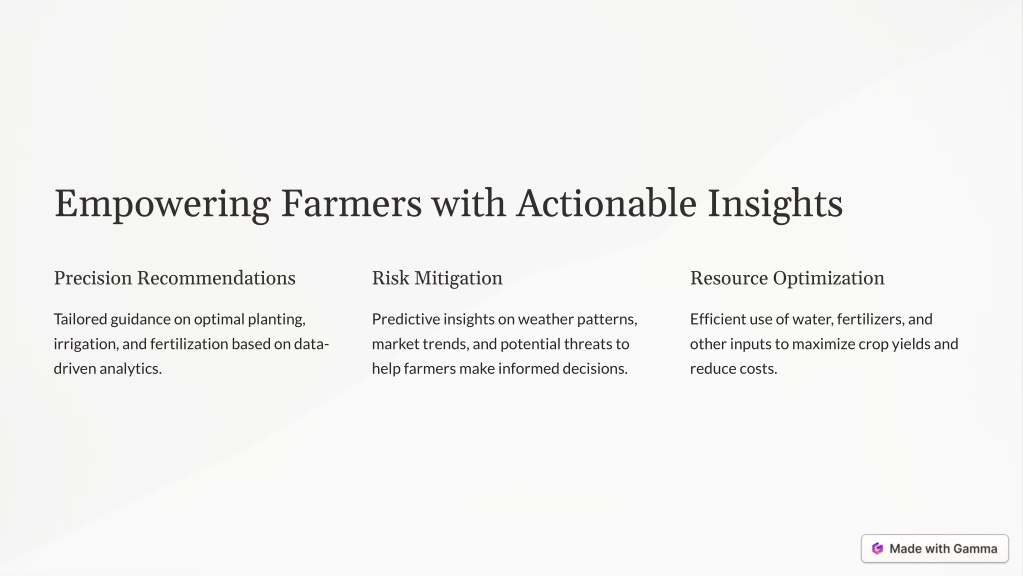 Empowering Farmers with Actionable Insights

Precision Recommendations

Tailored guidance on optimal planting, irrigation, and fertilization based on data-driven analytics.

Risk Mitigation

Predictive insights on weather patterns, market trends, and potential threats to help farmers make informed decisions.

Resource Optimization

Efficient use of water, fertilizers, and other inputs to maximize crop yields and reduce costs.

Made with Gamma